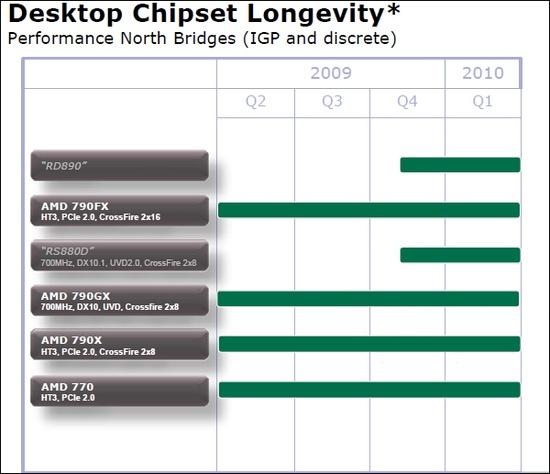 Desktop Chipset Longevity*
Performance North Bridges (IGP and discrete)

2009
2010
Q2
Q3
Q4
Q1

"RD890"

AMD 790FX
HT3, PCIe 2.0, CrossFire 2x16

"RS880D"
700MHz, DX10.1, UVD2.0, CrossFire 2x8

AMD 790GX
700MHz, DX10, UVD, Crossfire 2x8

AMD 790X
HT3, PCIe 2.0, CrossFire 2x8

AMD 770
HT3, PCIe 2.0